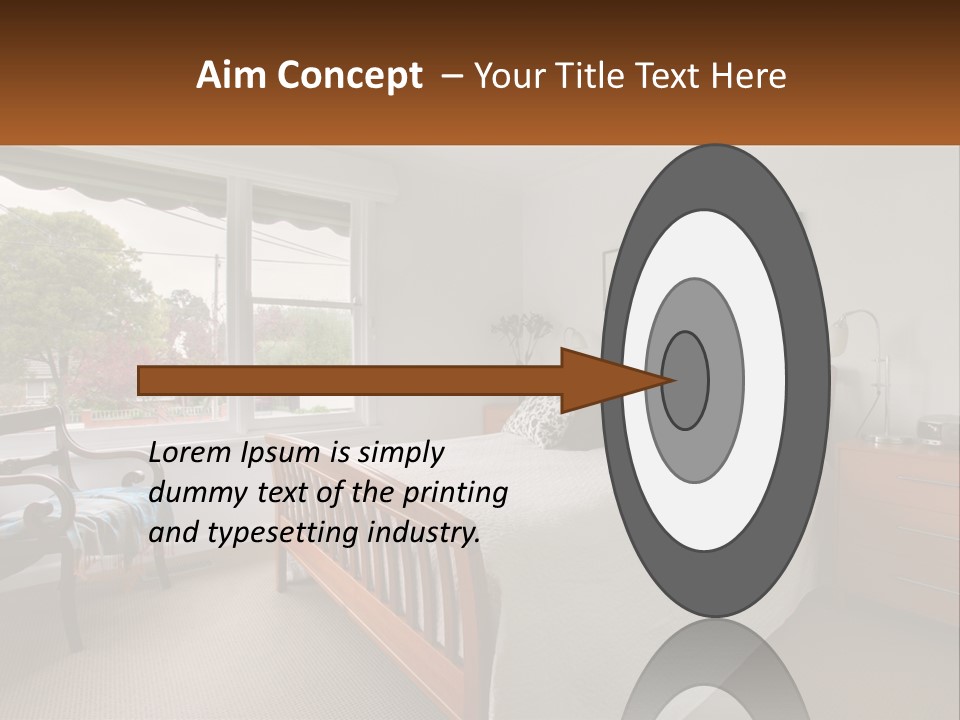 Aim Concept – Your Title Text Here

Lorem Ipsum is simply dummy text of the printing and typesetting industry.